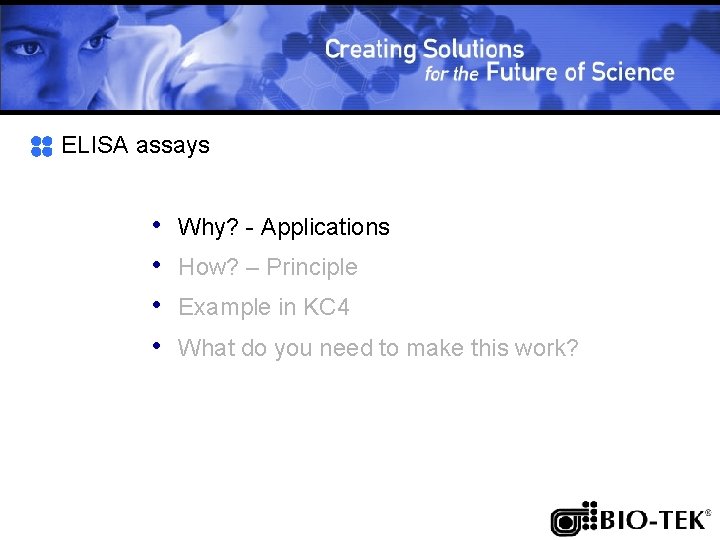 Creating Solutions for the Future of Science

ELISA assays

• Why? - Applications
• How? – Principle
• Example in KC4
• What do you need to make this work?

BIO-TEK®